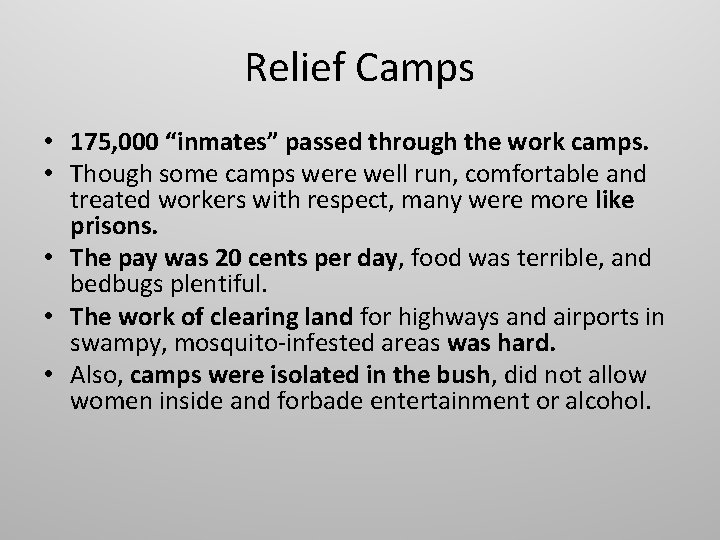 Relief Camps

• 175,000 “inmates” passed through the work camps.
• Though some camps were well run, comfortable and treated workers with respect, many were more like prisons.
• The pay was 20 cents per day, food was terrible, and bedbugs plentiful.
• The work of clearing land for highways and airports in swampy, mosquito-infested areas was hard.
• Also, camps were isolated in the bush, did not allow women inside and forbade entertainment or alcohol.